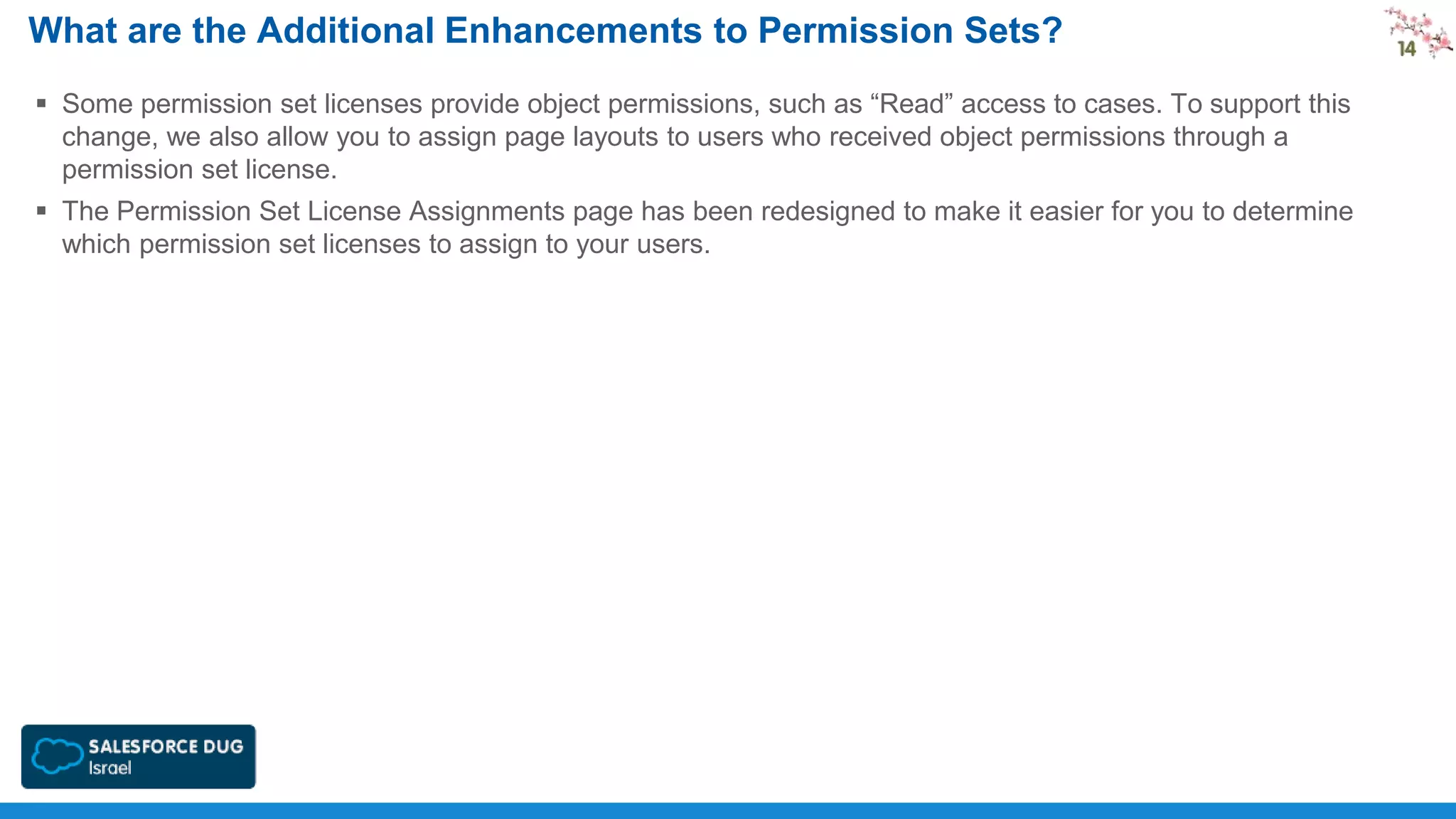 What are the Additional Enhancements to Permission Sets?

14

▪ Some permission set licenses provide object permissions, such as “Read” access to cases. To support this change, we also allow you to assign page layouts to users who received object permissions through a permission set license.

▪ The Permission Set License Assignments page has been redesigned to make it easier for you to determine which permission set licenses to assign to your users.

SALESFORCE DUG
Israel